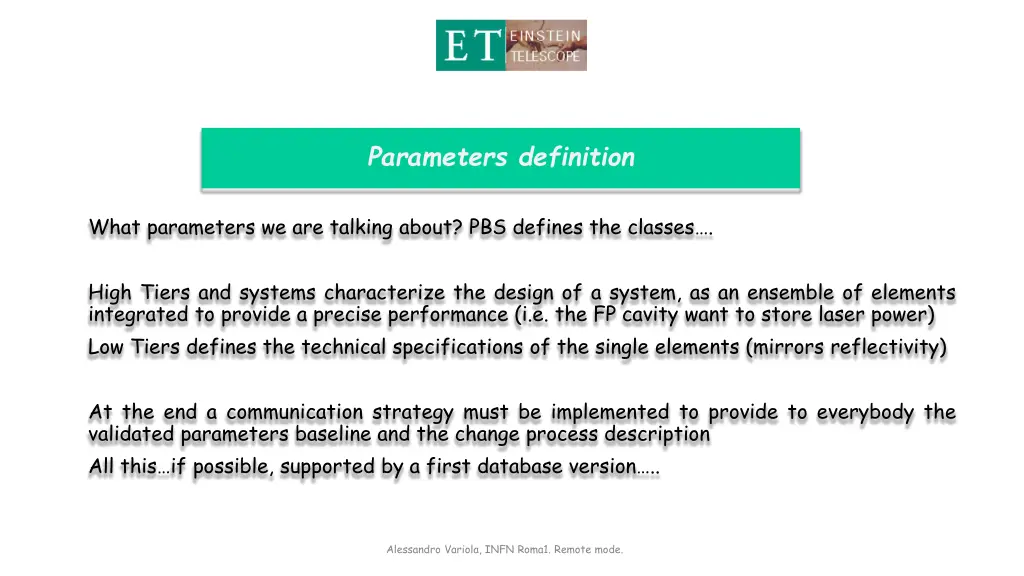 ET EINSTEIN TELESCOPE

Parameters definition

What parameters we are talking about? PBS defines the classes….

High Tiers and systems characterize the design of a system, as an ensemble of elements integrated to provide a precise performance (i.e. the FP cavity want to store laser power)

Low Tiers defines the technical specifications of the single elements (mirrors reflectivity)

At the end a communication strategy must be implemented to provide to everybody the validated parameters baseline and the change process description

All this…if possible, supported by a first database version…..

Alessandro Variola, INFN Roma1. Remote mode.